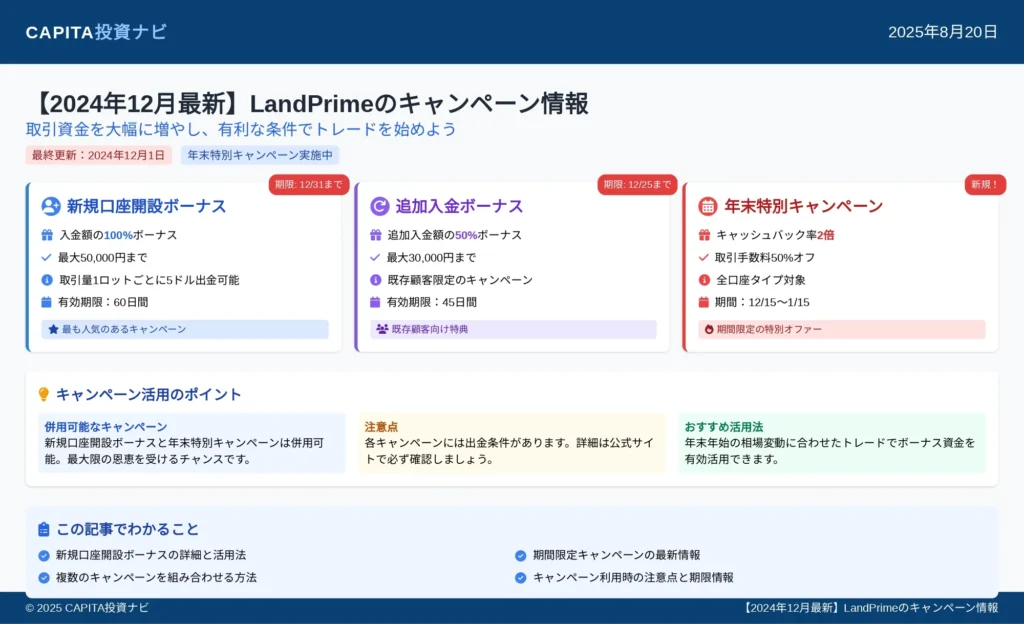 CAPITA投資ナビ

2025年8月20日

【2024年12月最新】LandPrimeのキャンペーン情報

取引資金を大幅に増やし、有利な条件でトレードを始めよう

最終更新：2024年12月1日

年末特別キャンペーン実施中

期限: 12/31まで

新規口座開設ボーナス

入金額の100%ボーナス

最大50,000円まで

取引量1ロットごとに5ドル出金可能

有効期限：60日間

最も人気のあるキャンペーン

期限: 12/25まで

追加入金ボーナス

追加入金額の50%ボーナス

最大30,000円まで

既存顧客限定のキャンペーン

有効期限：45日間

既存顧客向け特典

新規！

年末特別キャンペーン

キャッシュバック率2倍

取引手数料50%オフ

全口座タイプ対象

期間：12/15〜1/15

期間限定の特別オファー

キャンペーン活用のポイント

併用可能なキャンペーン

新規口座開設ボーナスと年末特別キャンペーンは併用可能。最大限の恩恵を受けるチャンスです。

注意点

各キャンペーンには出金条件があります。詳細は公式サイトで必ず確認しましょう。

おすすめ活用法

年末年始の相場変動に合わせたトレードでボーナス資金を有効活用できます。

この記事でわかること

新規口座開設ボーナスの詳細と活用法

複数のキャンペーンを組み合わせる方法

期間限定キャンペーンの最新情報

キャンペーン利用時の注意点と期限情報

© 2025 CAPITA投資ナビ

【2024年12月最新】LandPrimeのキャンペーン情報